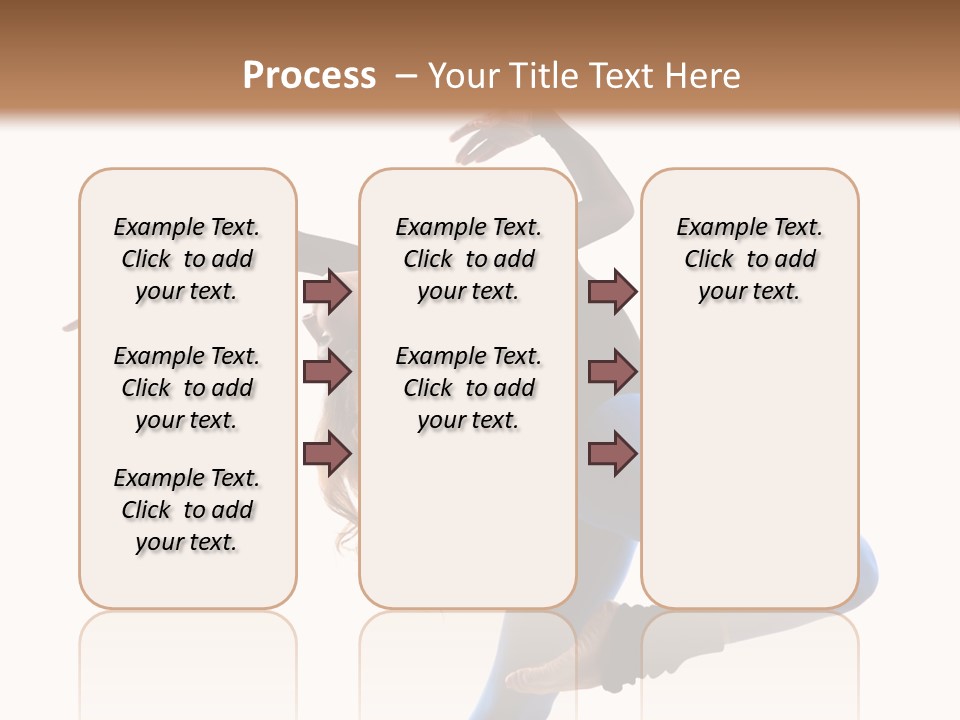 Process – Your Title Text Here

Example Text. Click to add your text.

Example Text. Click to add your text.

Example Text. Click to add your text.

Example Text. Click to add your text.

Example Text. Click to add your text.

Example Text. Click to add your text.